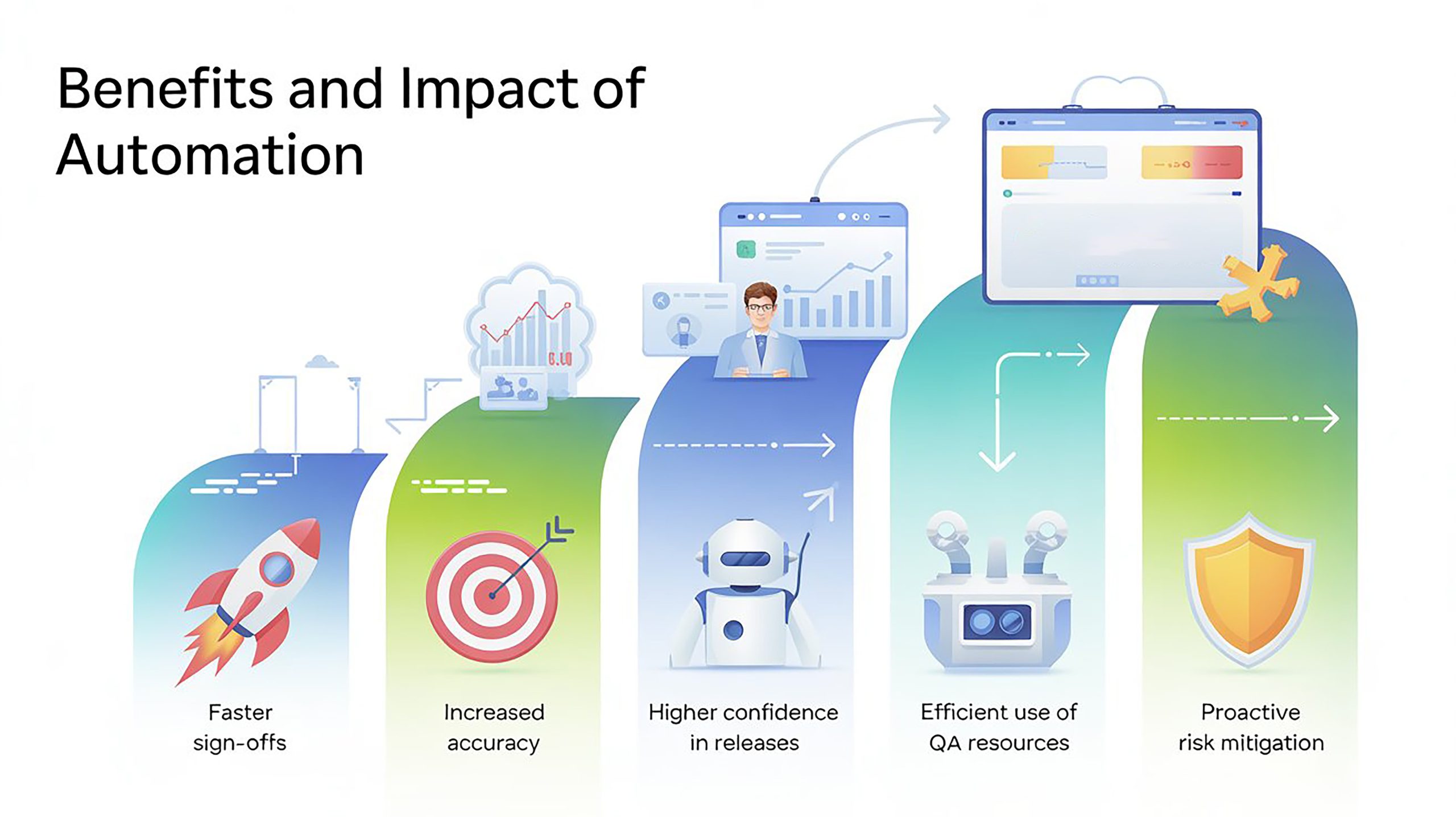 Benefits and Impact of Automation

Faster sign-offs

Increased accuracy

Higher confidence in releases

Efficient use of QA resources

Proactive risk mitigation